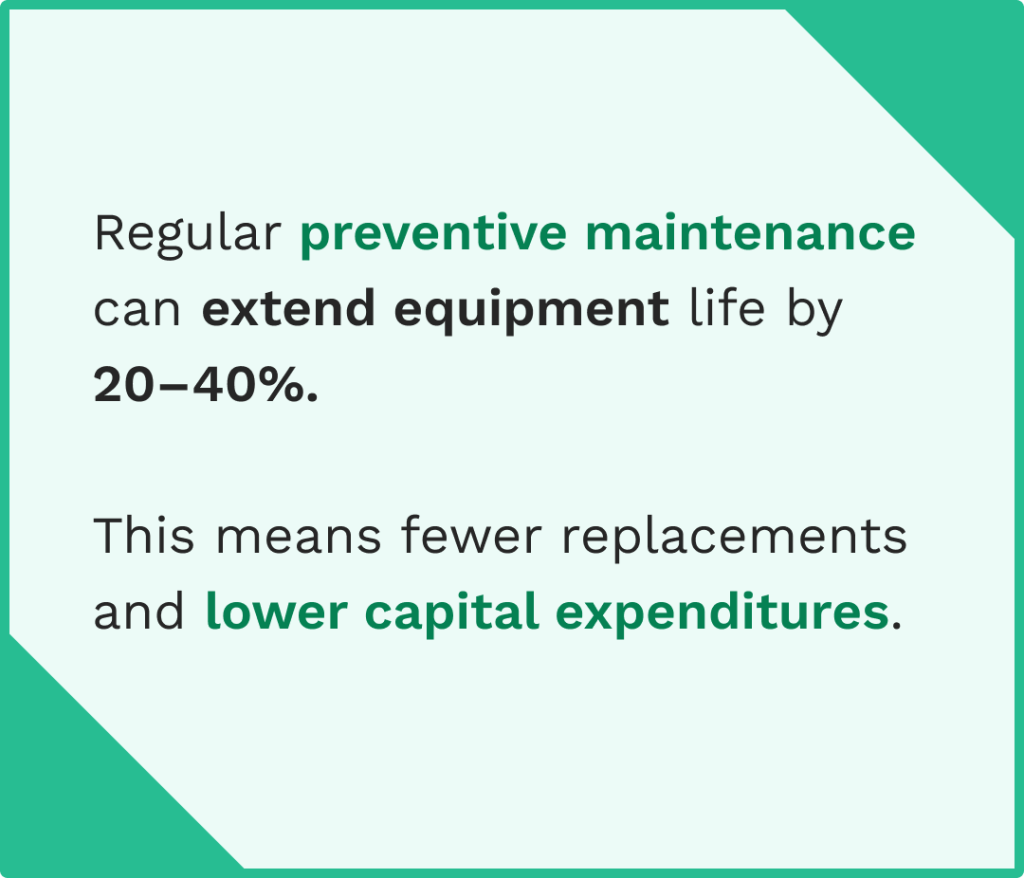 Regular preventive maintenance can extend equipment life by 20–40%.

This means fewer replacements and lower capital expenditures.